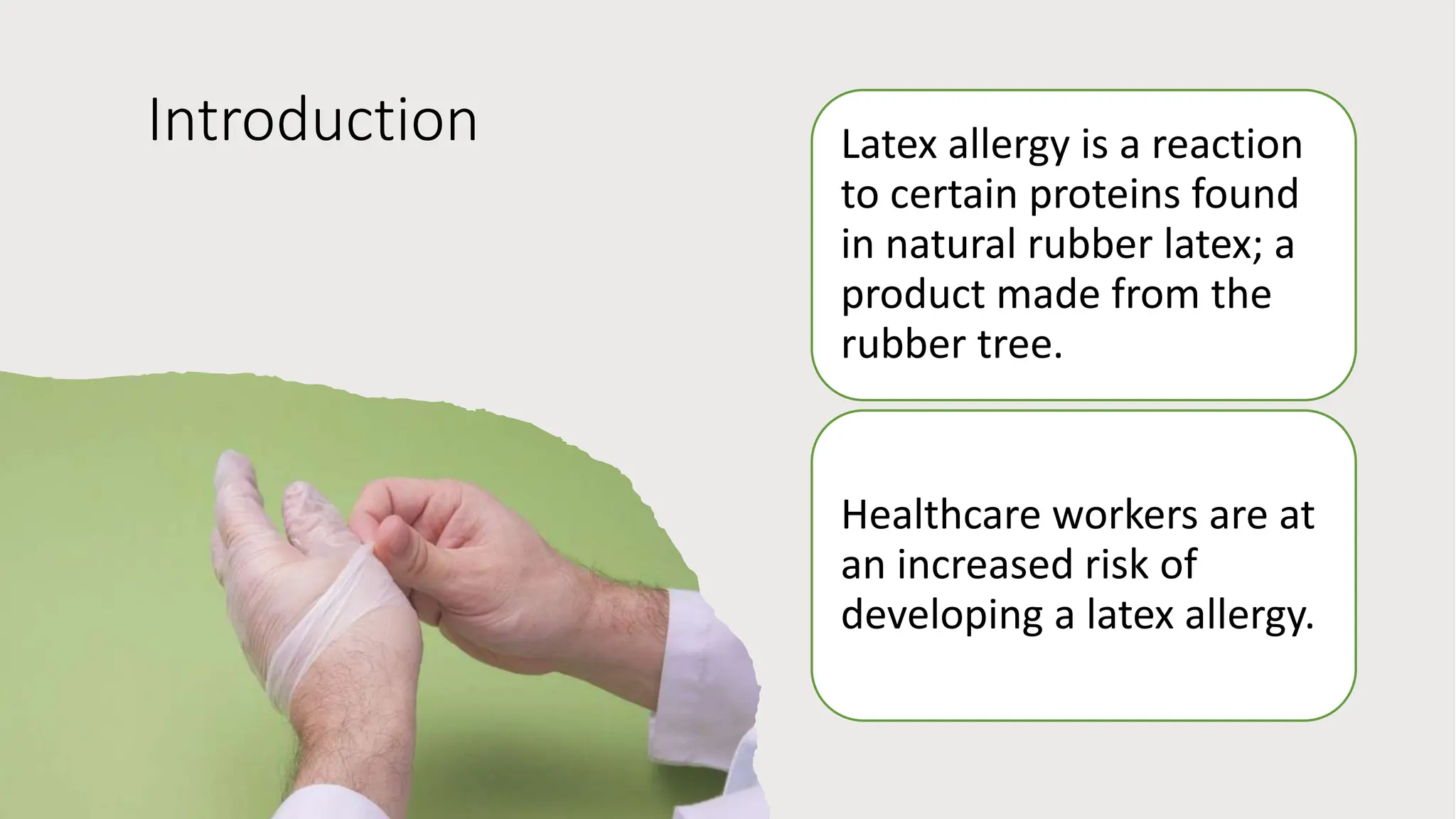 Introduction

Latex allergy is a reaction to certain proteins found in natural rubber latex; a product made from the rubber tree.

Healthcare workers are at an increased risk of developing a latex allergy.